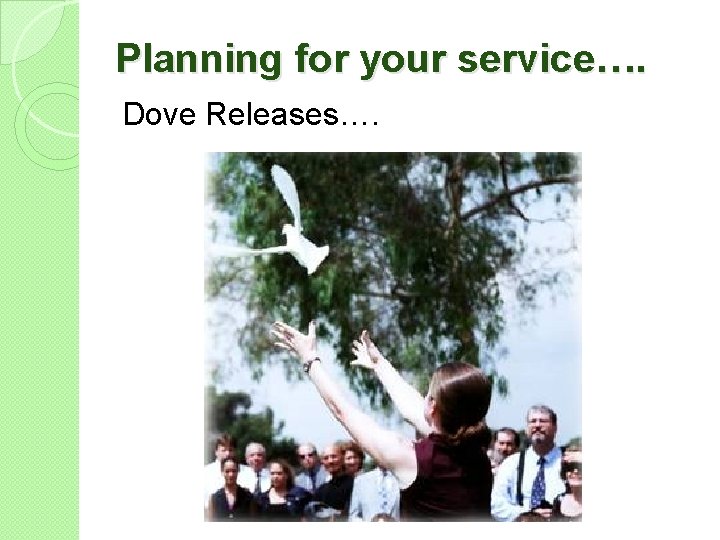 Planning for your service….

Dove Releases….